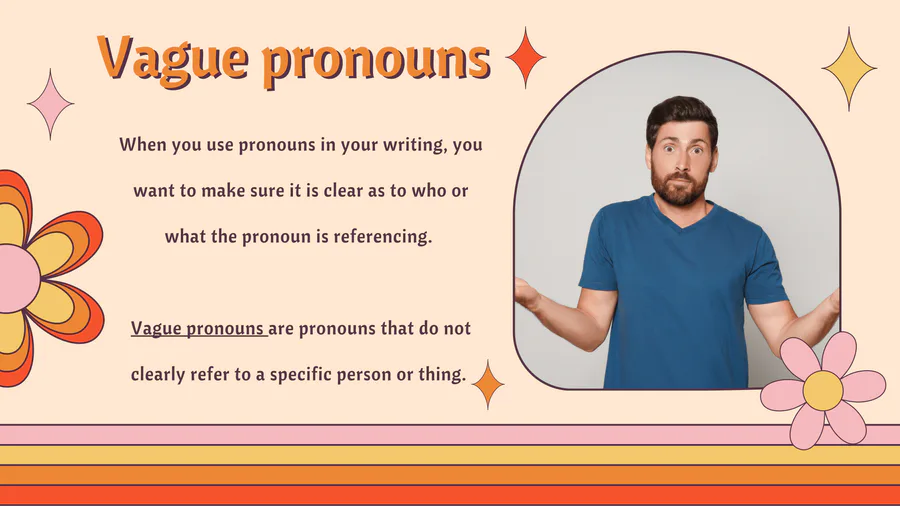 Vague pronouns

When you use pronouns in your writing, you want to make sure it is clear as to who or what the pronoun is referencing.

Vague pronouns are pronouns that do not clearly refer to a specific person or thing.